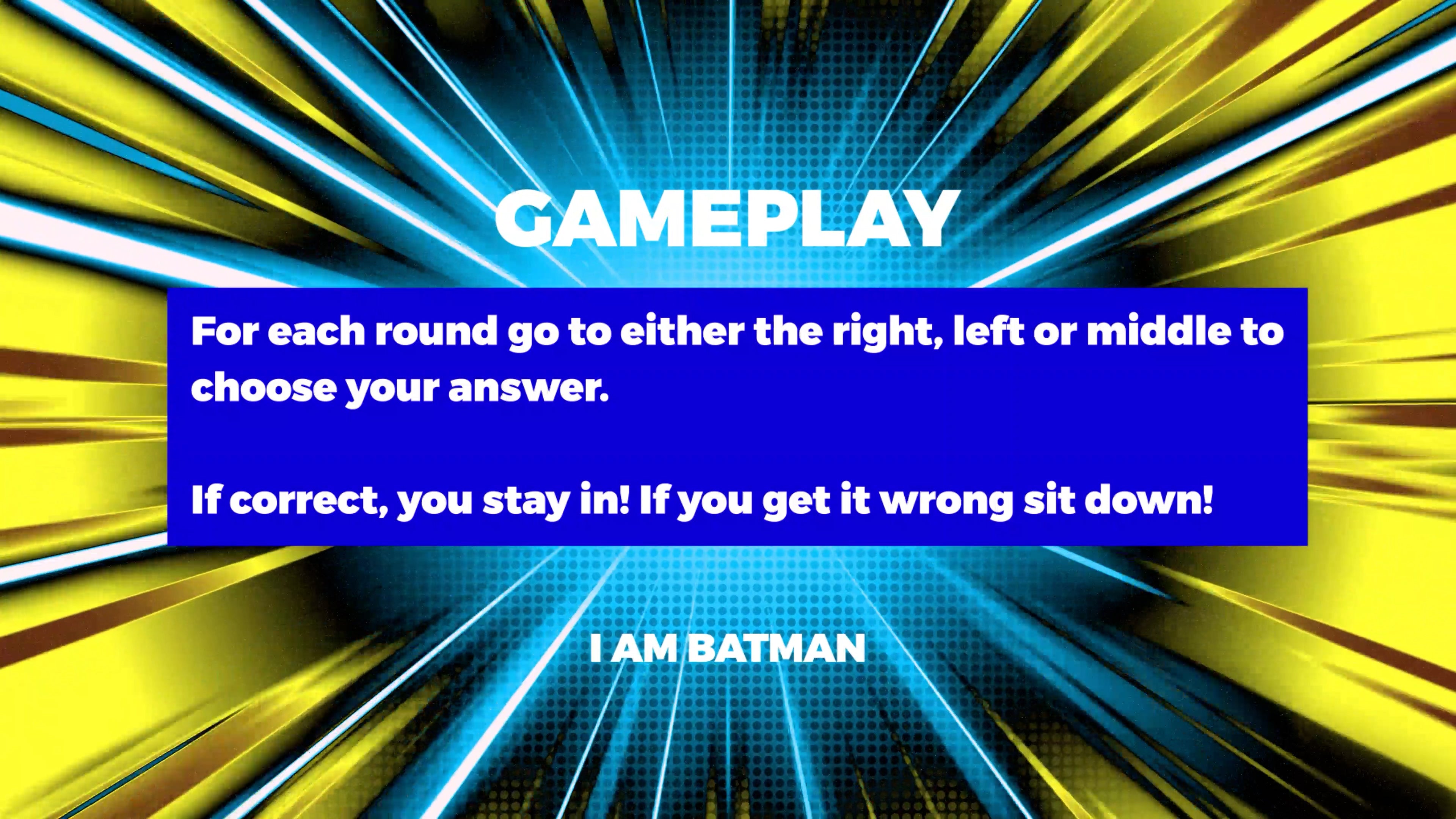 GAMEPLAY

For each round go to either the right, left or middle to choose your answer.

If correct, you stay in! If you get it wrong sit down!

I AM BATMAN